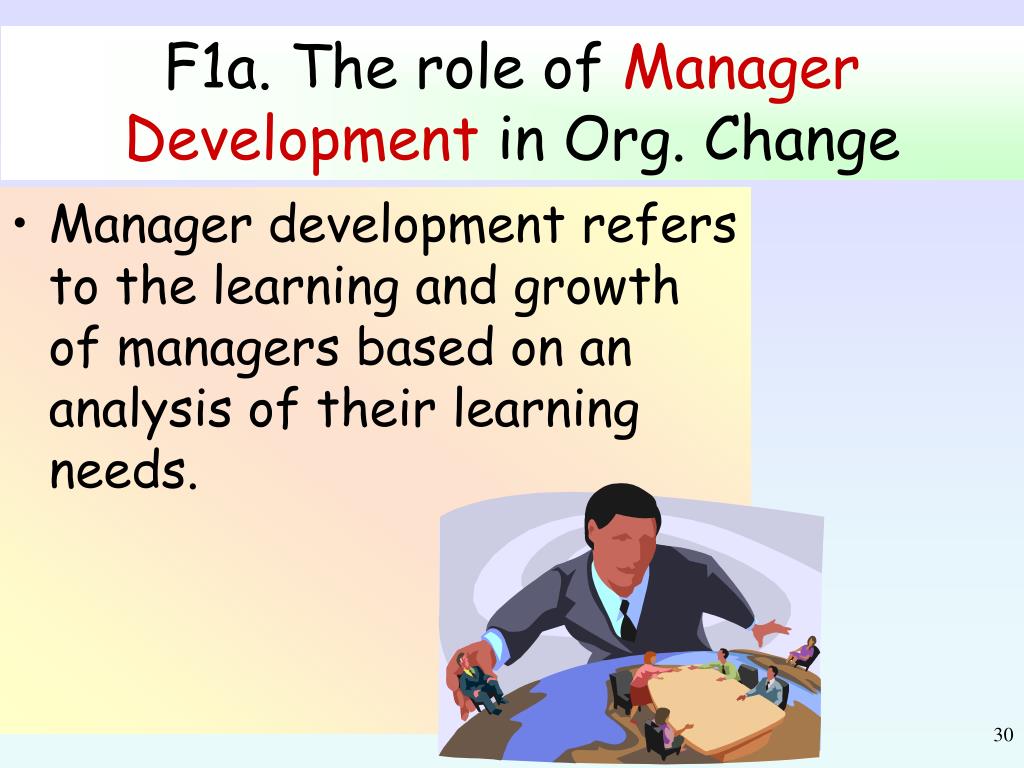 F1a. The role of Manager Development in Org. Change

• Manager development refers to the learning and growth of managers based on an analysis of their learning needs.

30